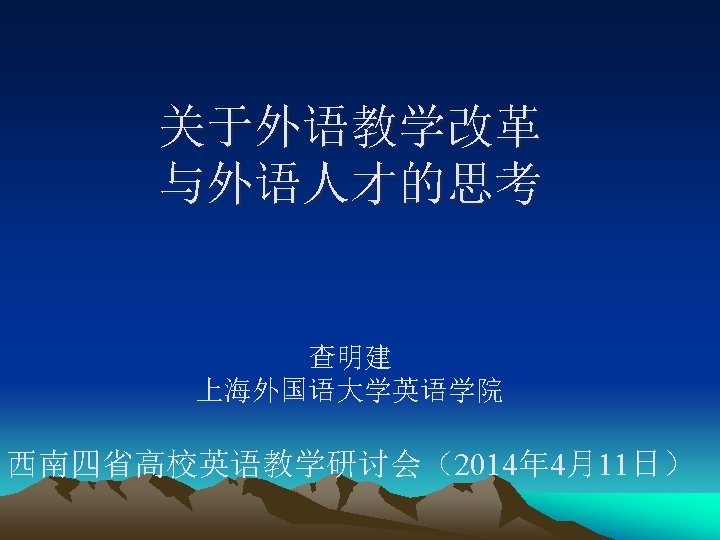 关于外语教学改革
与外语人才的思考

查明建
上海外国语大学英语学院

西南四省高校英语教学研讨会（2014年4月11日）